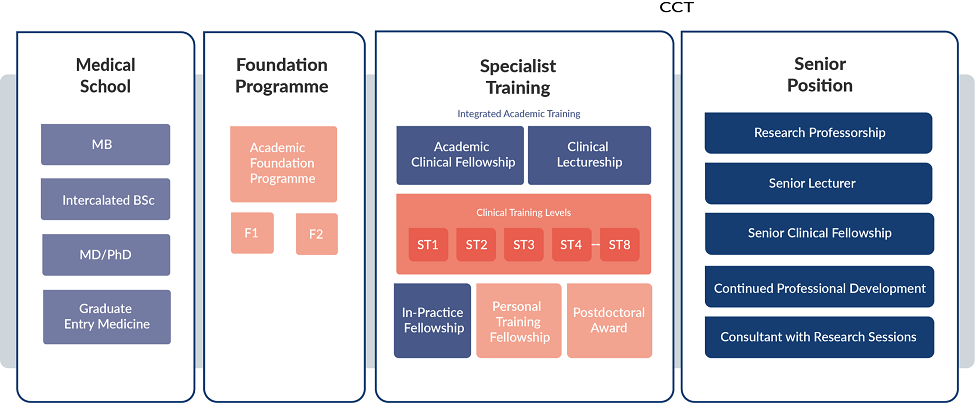 CCT

Medical School

MB

Intercalated BSc

MD/PhD

Graduate Entry Medicine

Foundation Programme

Academic Foundation Programme

F1

F2

Specialist Training

Integrated Academic Training

Academic Clinical Fellowship

Clinical Lectureship

Clinical Training Levels

ST1

ST2

ST3

ST4 — ST8

In-Practice Fellowship

Personal Training Fellowship

Postdoctoral Award

Senior Position

Research Professorship

Senior Lecturer

Senior Clinical Fellowship

Continued Professional Development

Consultant with Research Sessions